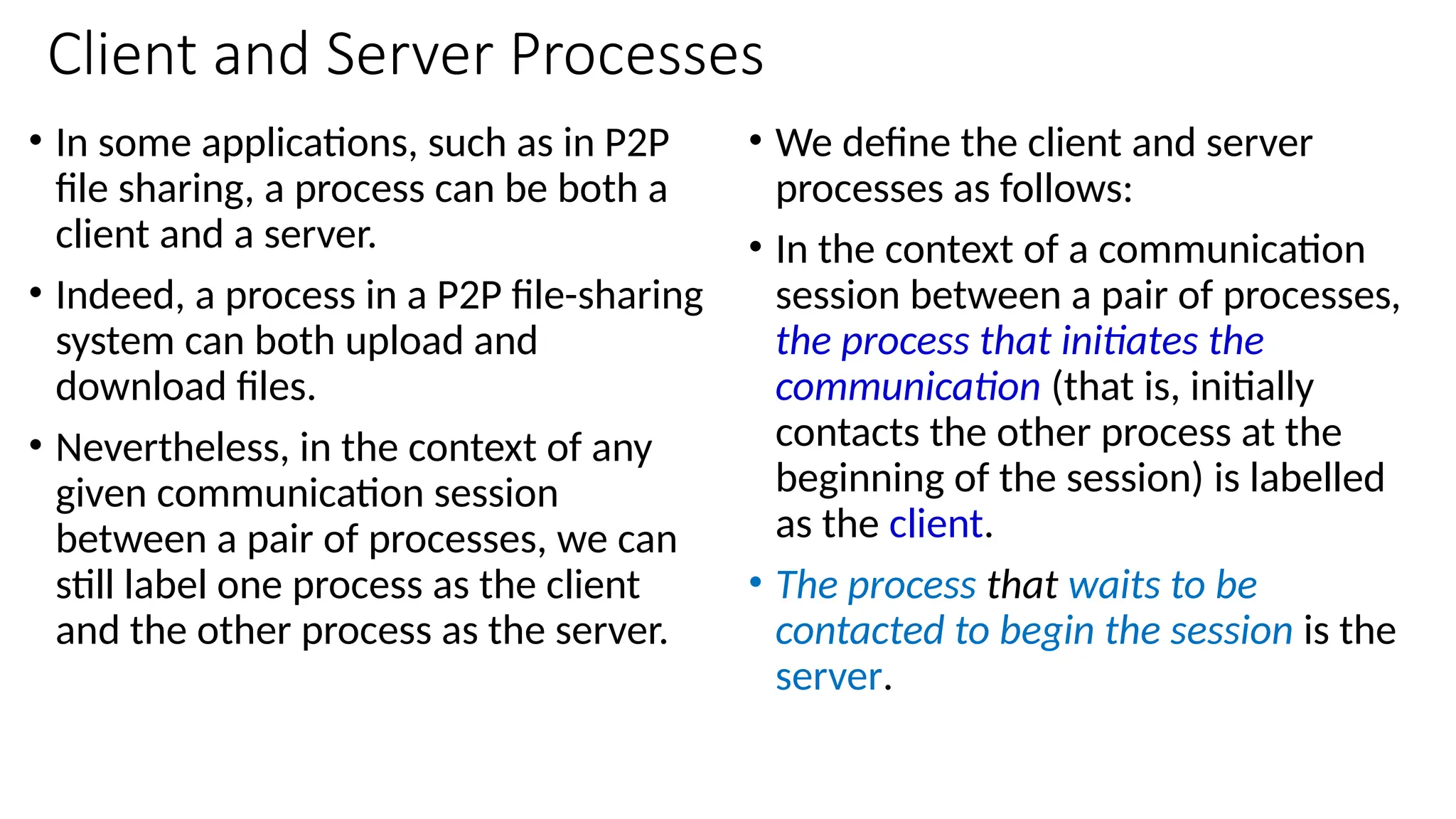 Client and Server Processes

• In some applications, such as in P2P file sharing, a process can be both a client and a server.

• Indeed, a process in a P2P file-sharing system can both upload and download files.

• Nevertheless, in the context of any given communication session between a pair of processes, we can still label one process as the client and the other process as the server.

• We define the client and server processes as follows:

• In the context of a communication session between a pair of processes, the process that initiates the communication (that is, initially contacts the other process at the beginning of the session) is labelled as the client.

• The process that waits to be contacted to begin the session is the server.